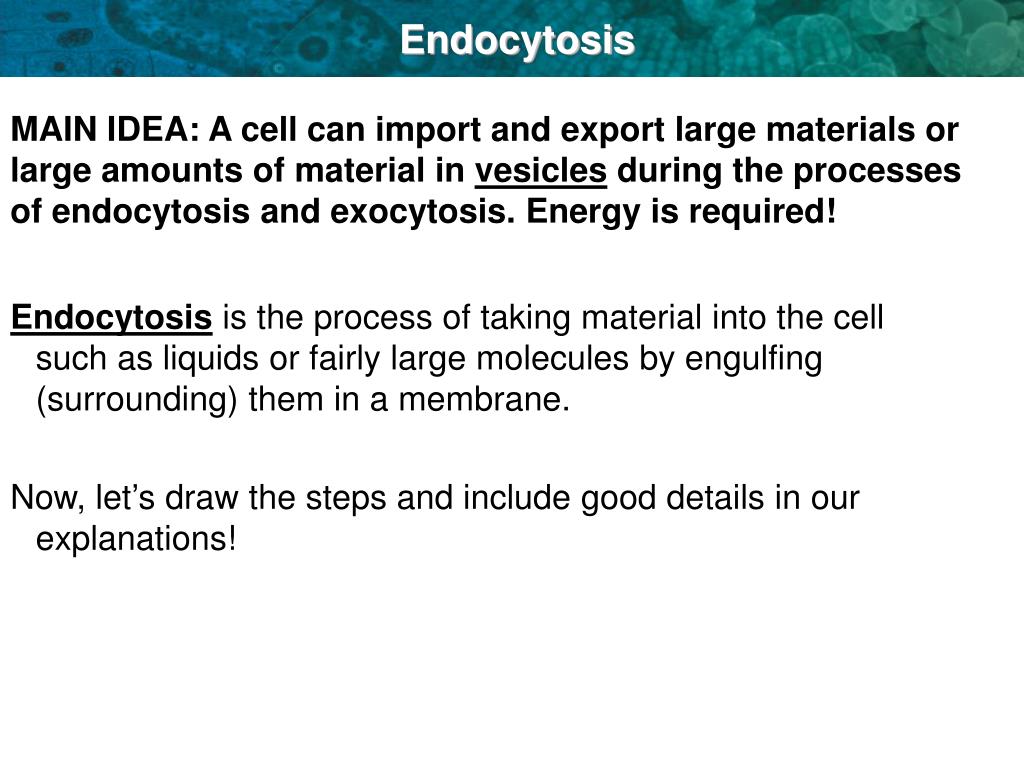 Endocytosis

MAIN IDEA: A cell can import and export large materials or large amounts of material in vesicles during the processes of endocytosis and exocytosis. Energy is required!

Endocytosis is the process of taking material into the cell such as liquids or fairly large molecules by engulfing (surrounding) them in a membrane.

Now, let’s draw the steps and include good details in our explanations!